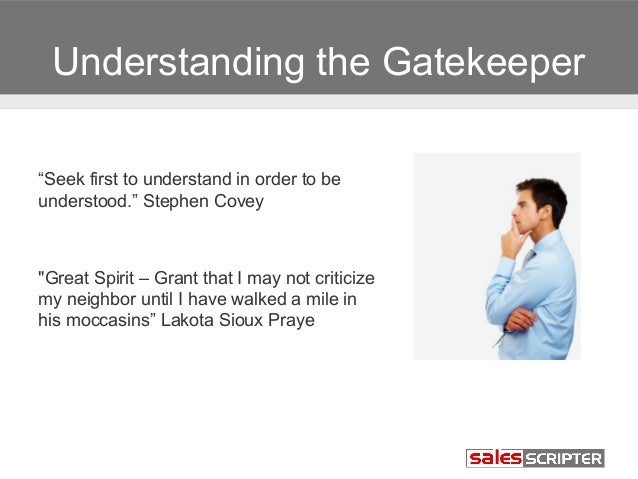 Understanding the Gatekeeper

“Seek first to understand in order to be understood.” Stephen Covey

"Great Spirit – Grant that I may not criticize my neighbor until I have walked a mile in his moccasins” Lakota Sioux Praye

sales SCRIPTER